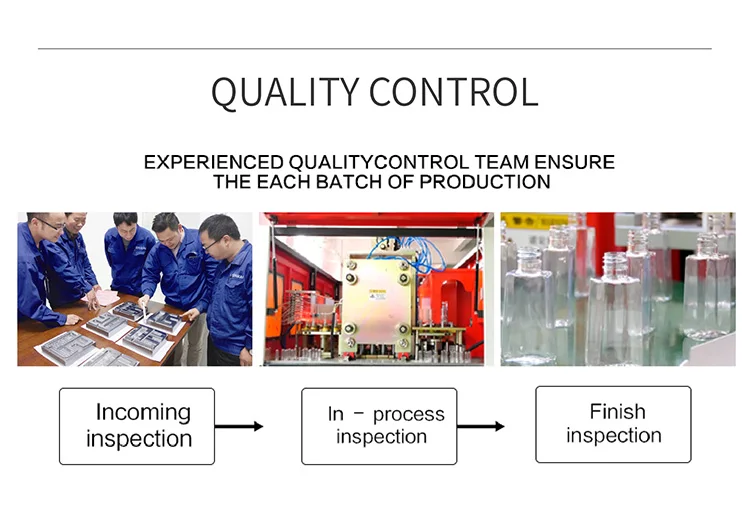 QUALITY CONTROL

EXPERIENCED QUALITYCONTROL TEAM ENSURE THE EACH BATCH OF PRODUCTION

Incoming inspection

In - process inspection

Finish inspection